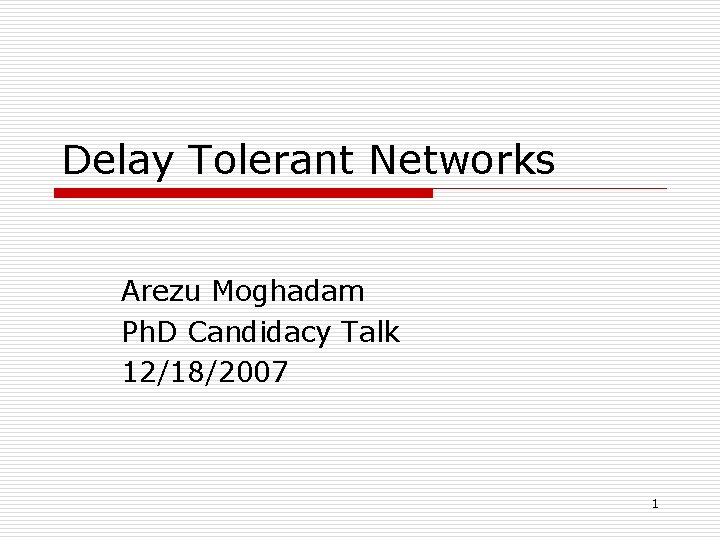 Delay Tolerant Networks

Arezu Moghadam
PhD Candidacy Talk
12/18/2007

1